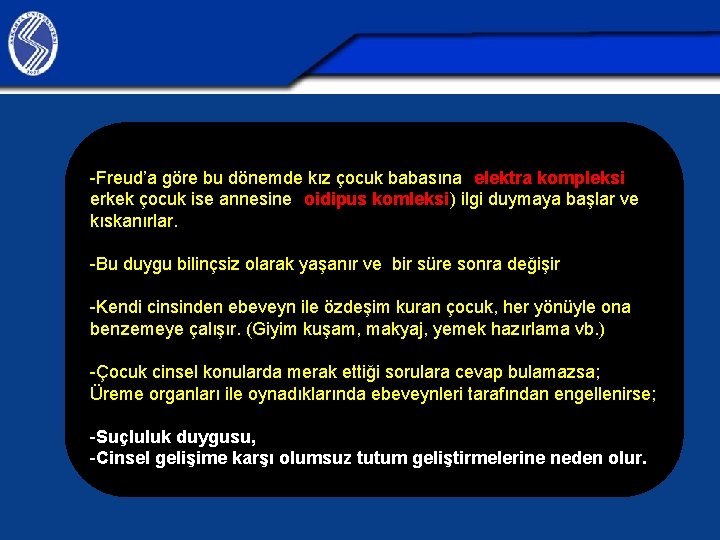 -Freud'a göre bu dönemde kız çocuk babasına elektra kompleksi erkek çocuk ise annesine oidipus komleksi) ilgi duymaya başlar ve kıskanırlar.

-Bu duygu bilinçsiz olarak yaşanır ve bir süre sonra değişir

-Kendi cinsinden ebeveyn ile özdeşim kuran çocuk, her yönüyle ona benzemeye çalışır. (Giyim kuşam, makyaj, yemek hazırlama vb.)

-Çocuk cinsel konularda merak ettiği sorulara cevap bulamazsa; Üreme organları ile oynadıklarında ebeveynleri tarafından engellenirse;

-Suçluluk duygusu,
-Cinsel gelişime karşı olumsuz tutum geliştirmelerine neden olur.